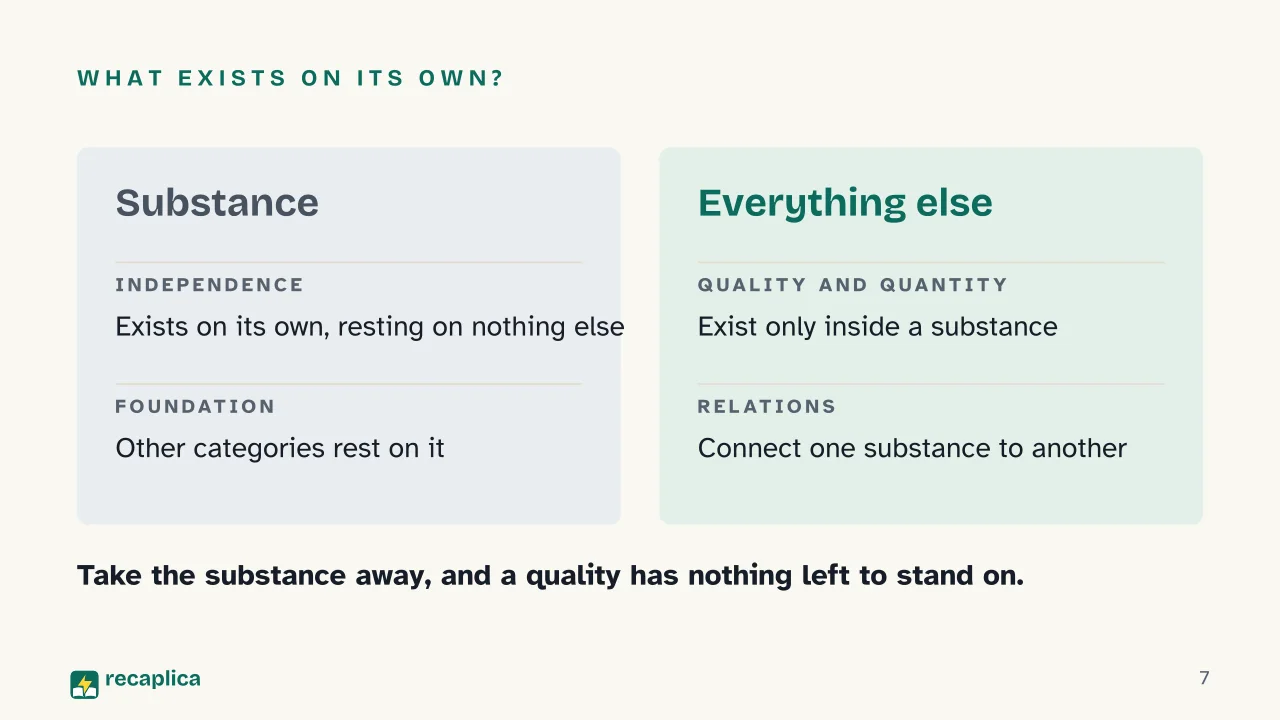 WHAT EXISTS ON ITS OWN?

Substance

INDEPENDENCE

Exists on its own, resting on nothing else

FOUNDATION

Other categories rest on it

Everything else

QUALITY AND QUANTITY

Exist only inside a substance

RELATIONS

Connect one substance to another

Take the substance away, and a quality has nothing left to stand on.

recaplica

7